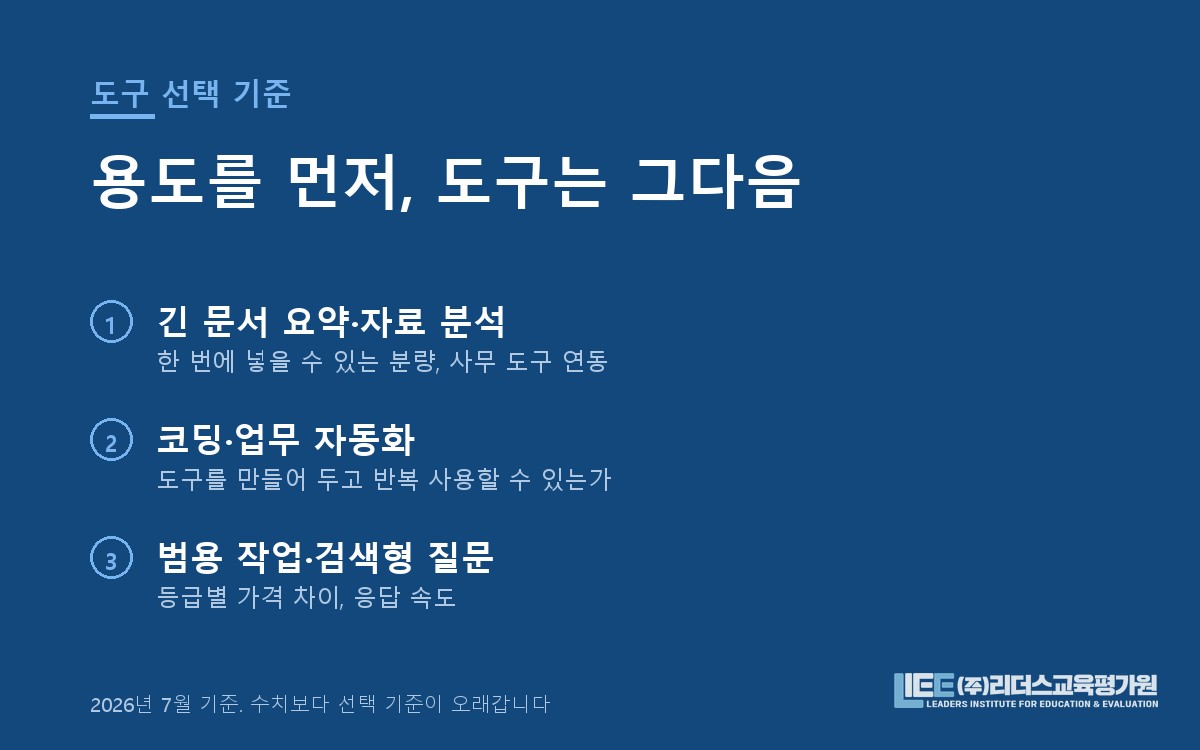 도구 선택 기준

용도를 먼저, 도구는 그다음

1 긴 문서 요약·자료 분석
한 번에 넣을 수 있는 분량, 사무 도구 연동

2 코딩·업무 자동화
도구를 만들어 두고 반복 사용할 수 있는가

3 범용 작업·검색형 질문
등급별 가격 차이, 응답 속도

2026년 7월 기준. 수치보다 선택 기준이 오래갑니다

LIEE (주)리더스교육평가원
LEADERS INSTITUTE FOR EDUCATION & EVALUATION